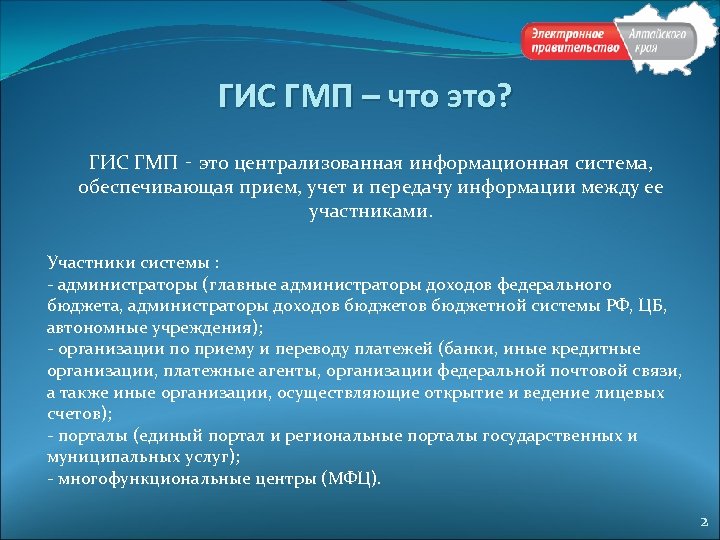 Электронное правительство Алтайского края

ГИС ГМП – что это?

ГИС ГМП - это централизованная информационная система, обеспечивающая прием, учет и передачу информации между ее участниками.

Участники системы :
- администраторы (главные администраторы доходов федерального бюджета, администраторы доходов бюджетов бюджетной системы РФ, ЦБ, автономные учреждения);
- организации по приему и переводу платежей (банки, иные кредитные организации, платежные агенты, организации федеральной почтовой связи, а также иные организации, осуществляющие открытие и ведение лицевых счетов);
- порталы (единый портал и региональные порталы государственных и муниципальных услуг);
- многофункциональные центры (МФЦ).

2